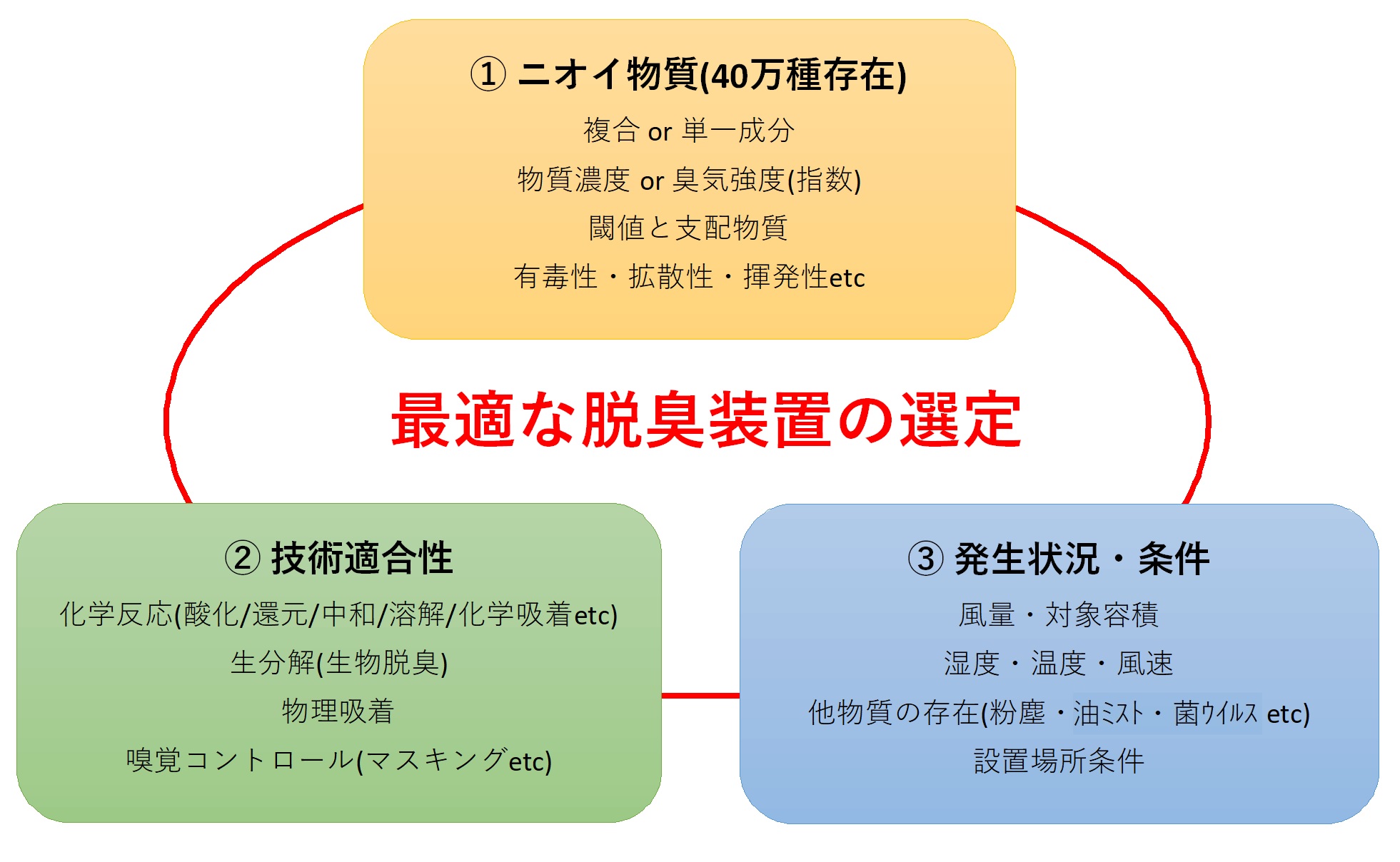 ① ニオイ物質(40万種存在)

複合 or 単一成分

物質濃度 or 臭気強度(指数)

閾値と支配物質

有毒性・拡散性・揮発性etc

最適な脱臭装置の選定

② 技術適合性

化学反応(酸化/還元/中和/溶解/化学吸着etc)

生分解(生物脱臭)

物理吸着

嗅覚コントロール(マスキングetc)

③ 発生状況・条件

風量・対象容積

湿度・温度・風速

他物質の存在(粉塵・油ミスト・菌ウイルス etc)

設置場所条件